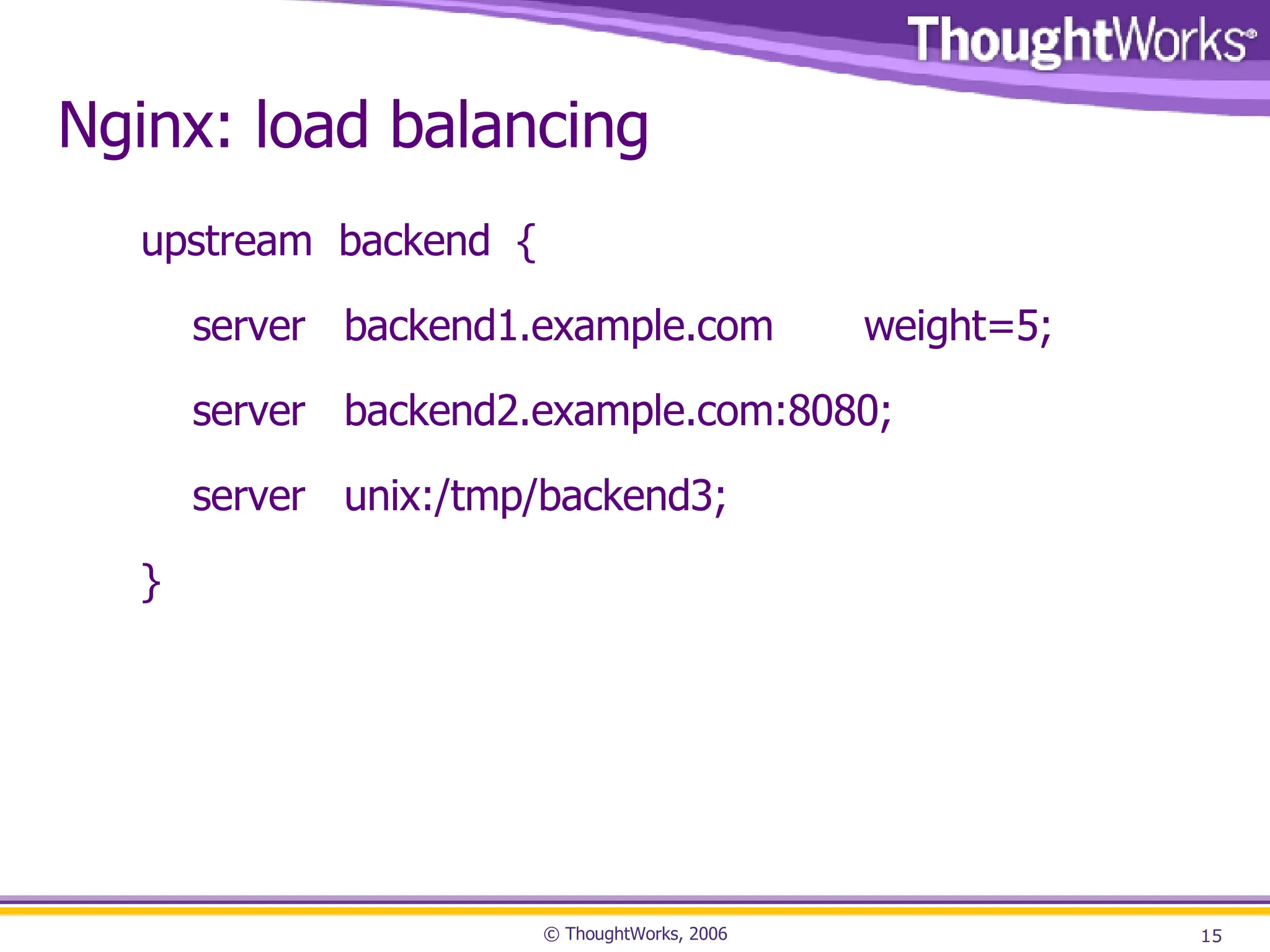 ThoughtWorks®

Nginx: load balancing

upstream backend {

server backend1.example.com weight=5;

server backend2.example.com:8080;

server unix:/tmp/backend3;

}

© ThoughtWorks, 2006

15